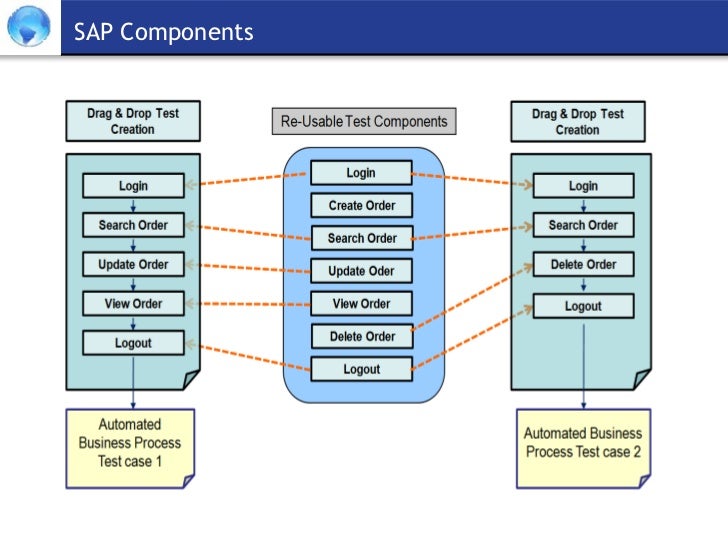 SAP Components

Drag & Drop Test Creation

Login
Search Order
Update Order
View Order
Logout

Automated Business Process Test case 1

Re-Usable Test Components

Login
Create Order
Search Order
Update Oder
View Order
Delete Order
Logout

Drag & Drop Test Creation

Login
Search Order
Delete Order
Logout

Automated Business Process Test case 2